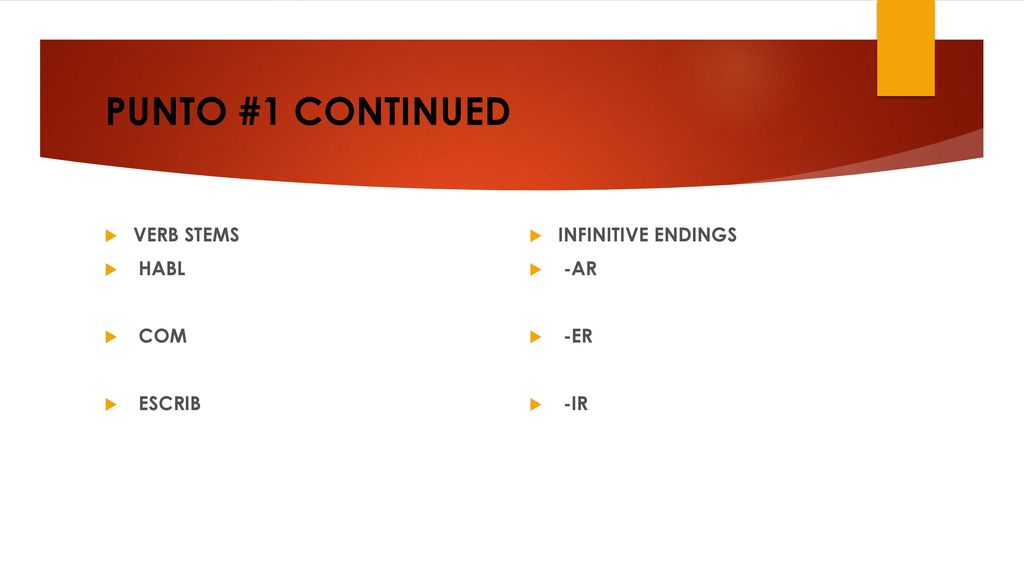 PUNTO #1 CONTINUED

VERB STEMS

HABL

COM

ESCRIB

INFINITIVE ENDINGS

-AR

-ER

-IR